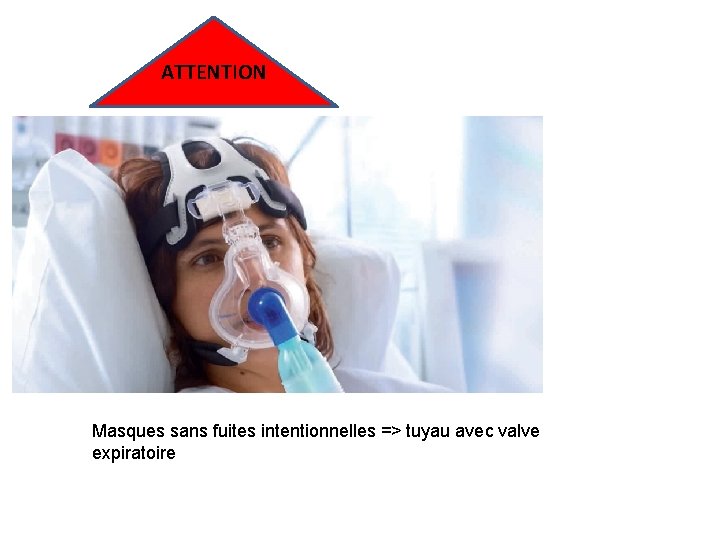 ATTENTION

Masques sans fuites intentionnelles => tuyau avec valve expiratoire